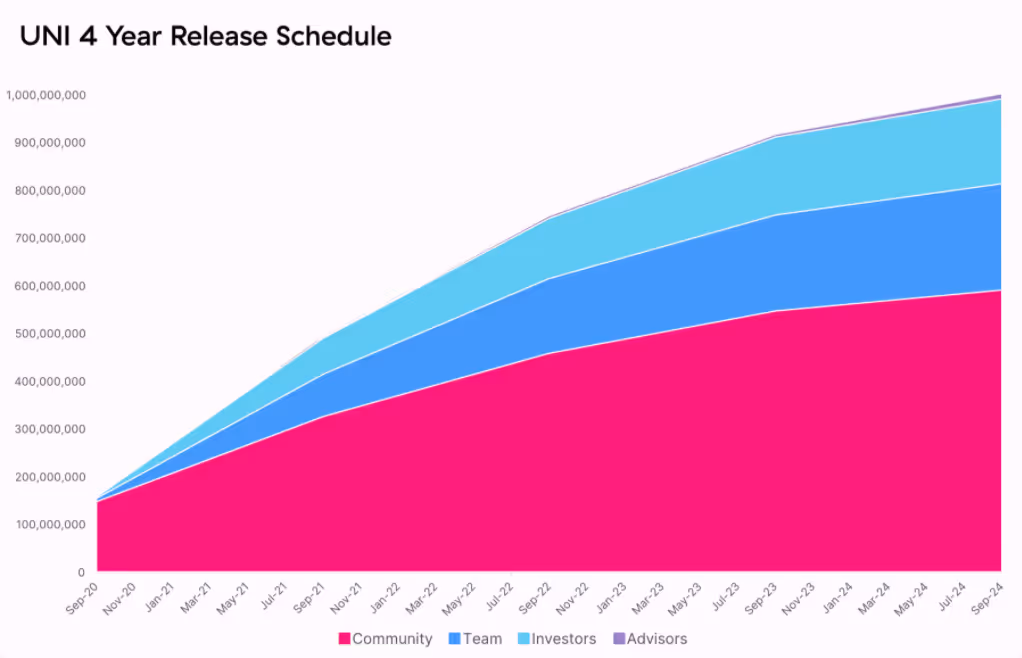 UNI 4 Year Release Schedule

1,000,000,000
900,000,000
800,000,000
700,000,000
600,000,000
500,000,000
400,000,000
300,000,000
200,000,000
100,000,000
0

Sep-20
Nov-20
Jan-21
Mar-21
May-21
Jul-21
Sep-21
Nov-21
Jan-22
Mar-22
May-22
Jul-22
Sep-22
Nov-22
Jan-23
Mar-23
May-23
Jul-23
Sep-23
Nov-23
Jan-24
Mar-24
May-24
Jul-24
Sep-24

Community Team Investors Advisors